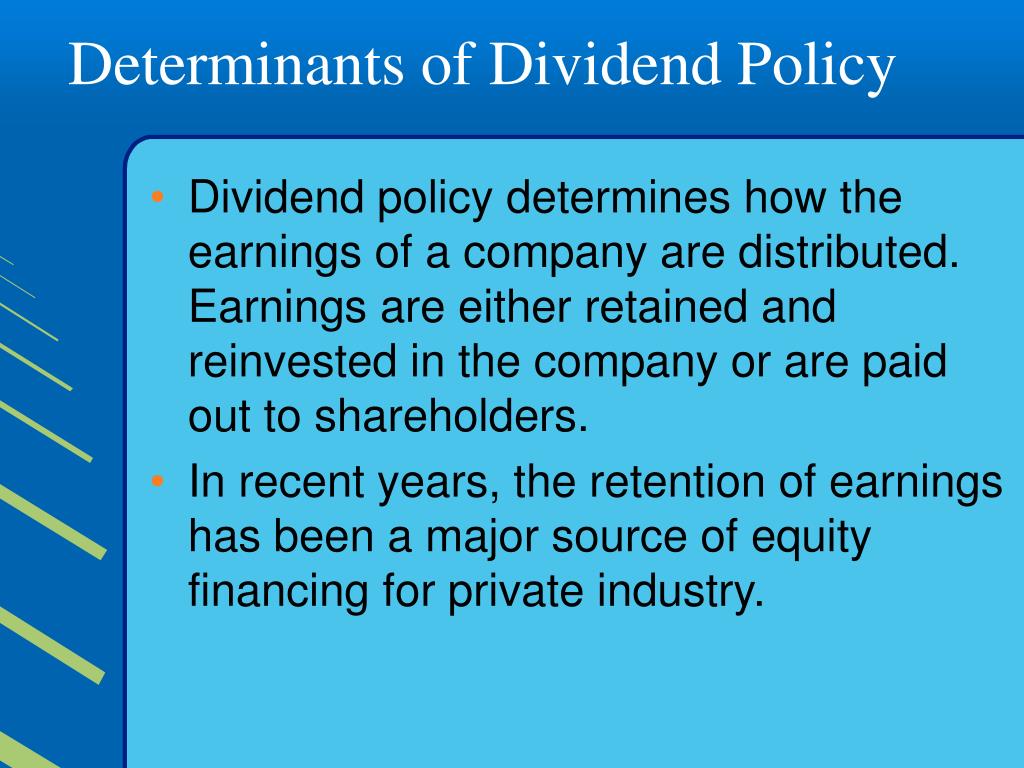 Determinants of Dividend Policy

• Dividend policy determines how the earnings of a company are distributed. Earnings are either retained and reinvested in the company or are paid out to shareholders.

• In recent years, the retention of earnings has been a major source of equity financing for private industry.